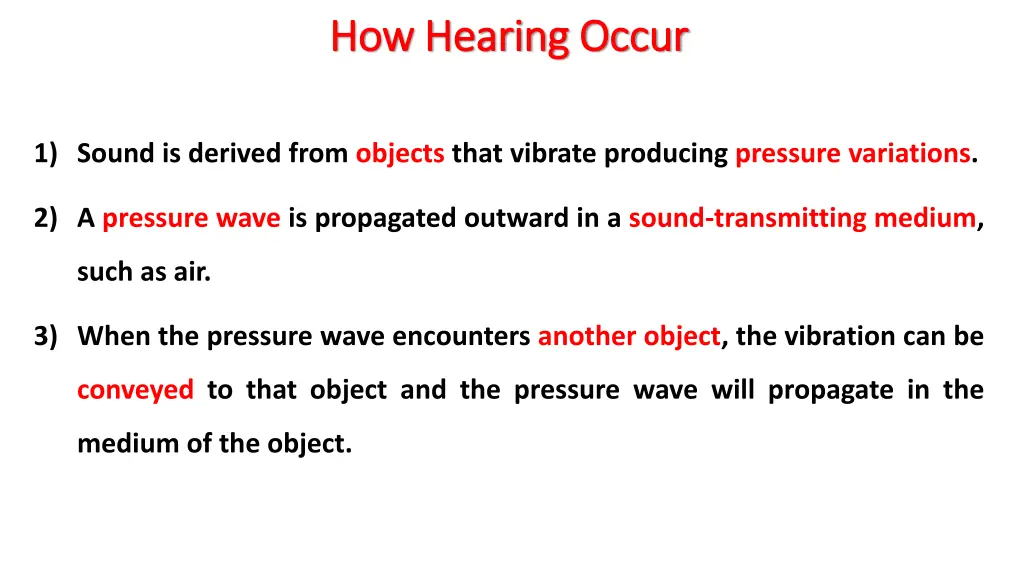 How Hearing Occur

1) Sound is derived from objects that vibrate producing pressure variations.

2) A pressure wave is propagated outward in a sound-transmitting medium, such as air.

3) When the pressure wave encounters another object, the vibration can be conveyed to that object and the pressure wave will propagate in the medium of the object.